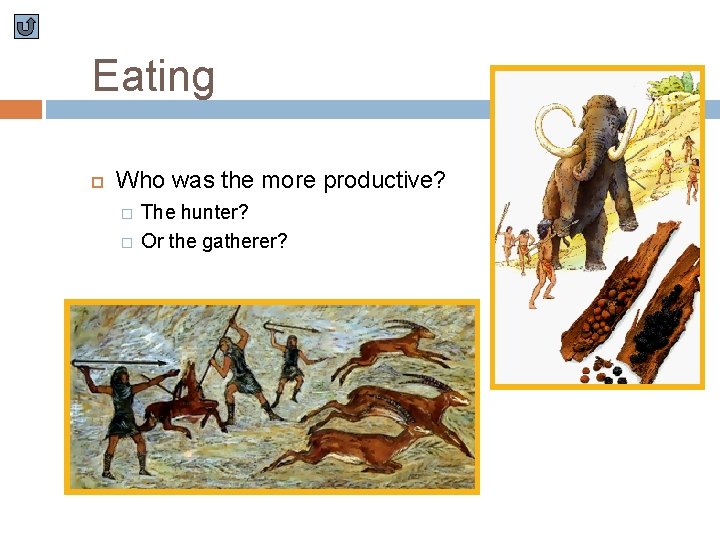 Eating

Who was the more productive?

The hunter?

Or the gatherer?